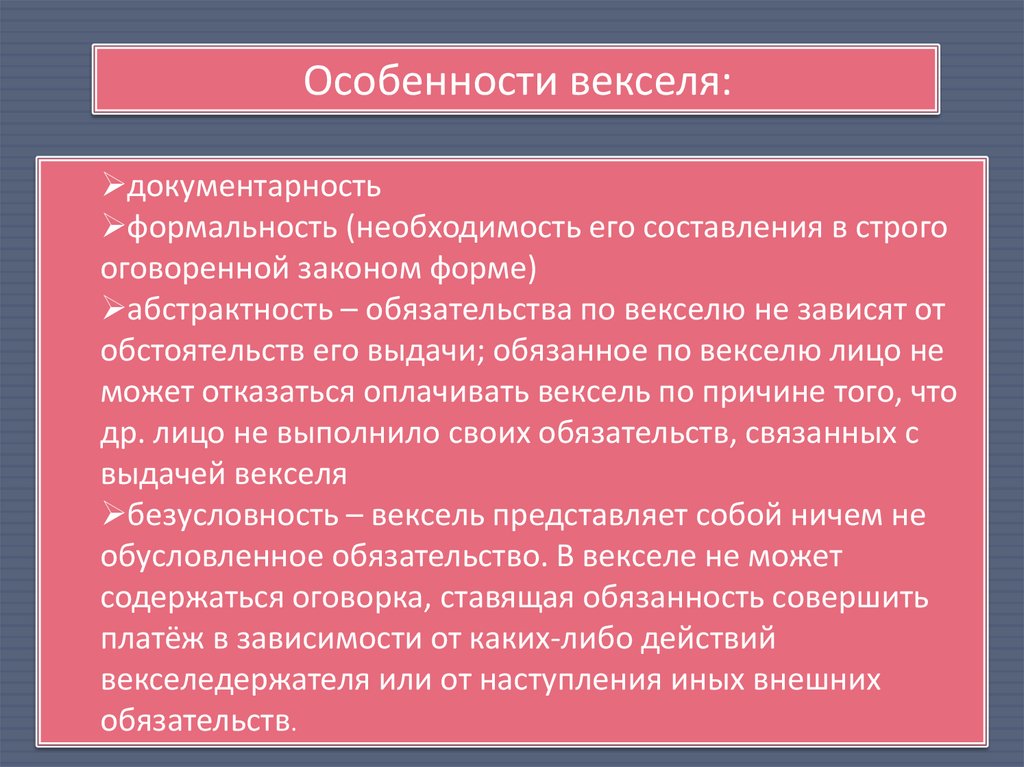 Особенности векселя:

➢документарность
➢формальность (необходимость его составления в строго оговоренной законом форме)
➢абстрактность – обязательства по векселю не зависят от обстоятельств его выдачи; обязанное по векселю лицо не может отказаться оплачивать вексель по причине того, что др. лицо не выполнило своих обязательств, связанных с выдачей векселя
➢безусловность – вексель представляет собой ничем не обусловленное обязательство. В векселе не может содержаться оговорка, ставящая обязанность совершить платёж в зависимости от каких-либо действий векселедержателя или от наступления иных внешних обязательств.